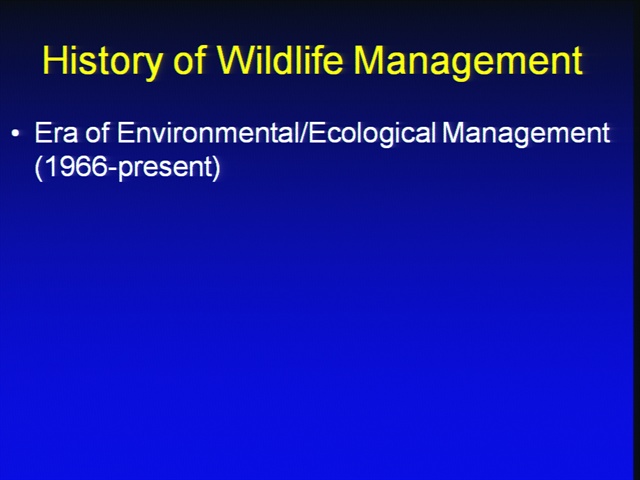 History of Wildlife Management

• Era of Environmental/Ecological Management (1966-present)